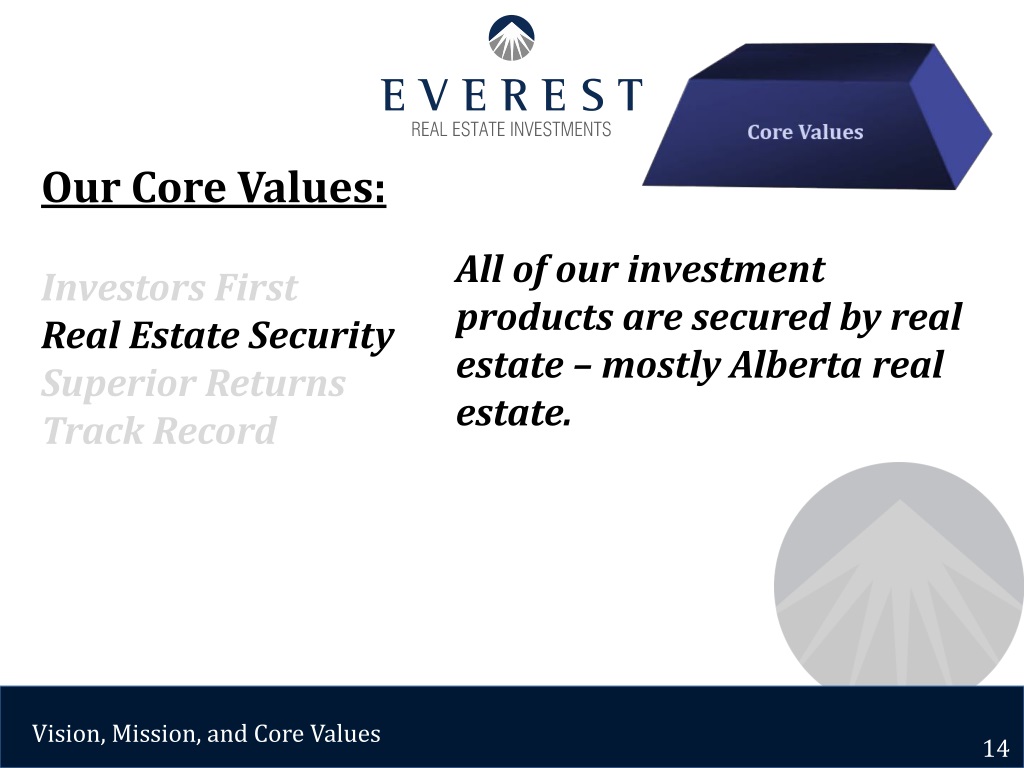 EVEREST
REAL ESTATE INVESTMENTS

Core Values

Our Core Values:

Investors First
Real Estate Security
Superior Returns
Track Record

All of our investment products are secured by real estate – mostly Alberta real estate.

Vision, Mission, and Core Values

14